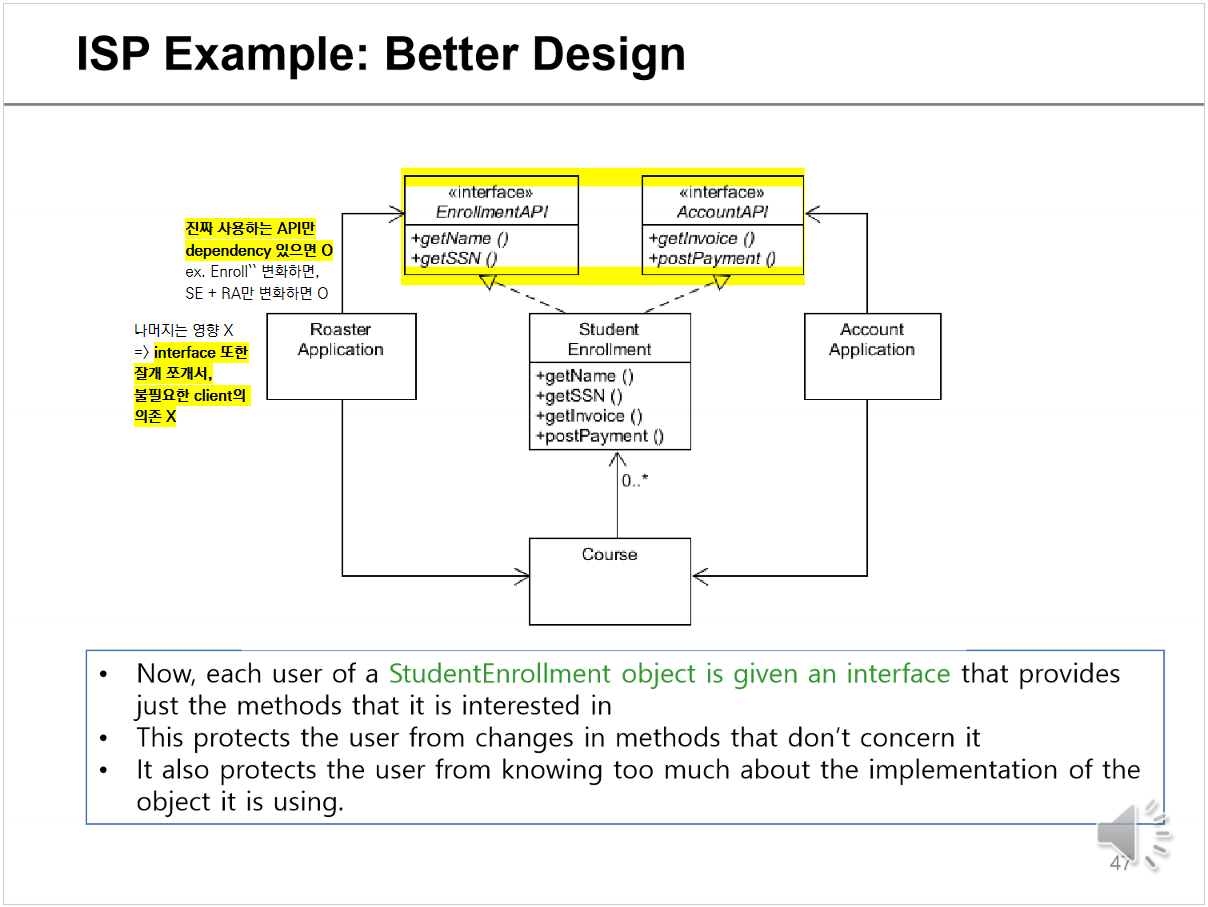 ISP Example: Better Design

진짜 사용하는 API만 dependency 있으면 O
ex. Enroll`` 변화하면, SE + RA만 변화하면 O

나머지는 영향 X
=> interface 또한 잘게 쪼개서, 불필요한 client의 의존 X

«interface»
EnrollmentAPI
+getName ()
+getSSN ()

«interface»
AccountAPI
+getInvoice ()
+postPayment ()

Roaster Application

Student Enrollment
+getName ()
+getSSN ()
+getInvoice ()
+postPayment ()

Account Application

0..*

Course

• Now, each user of a StudentEnrollment object is given an interface that provides just the methods that it is interested in
• This protects the user from changes in methods that don't concern it
• It also protects the user from knowing too much about the implementation of the object it is using.

47